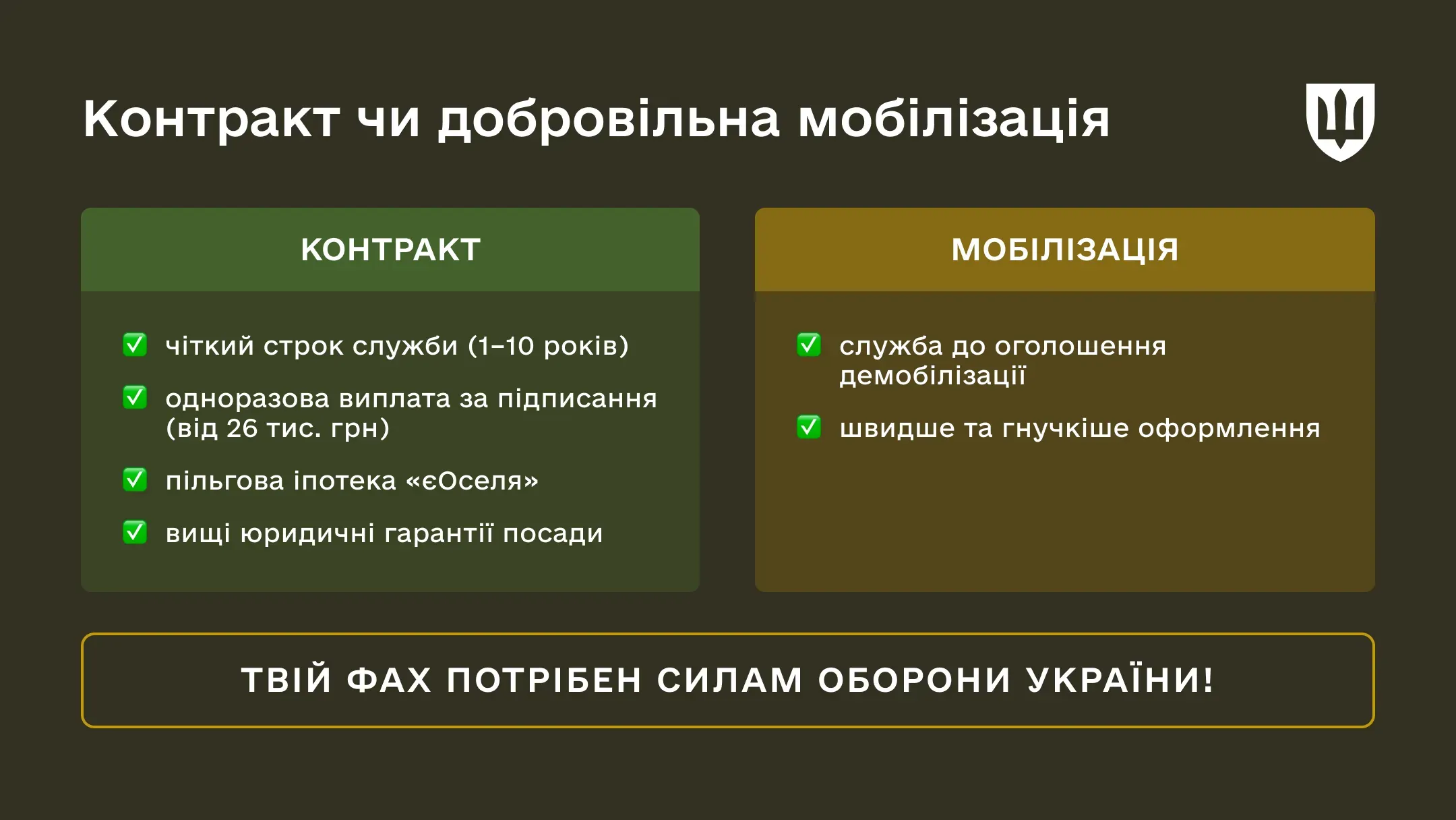 Контракт чи добровільна мобілізація

КОНТРАКТ

✅ чіткий строк служби (1–10 років)

✅ одноразова виплата за підписання (від 26 тис. грн)

✅ пільгова іпотека «єОселя»

✅ вищі юридичні гарантії посади

МОБІЛІЗАЦІЯ

✅ служба до оголошення демобілізації

✅ швидше та гнучкіше оформлення

ТВІЙ ФАХ ПОТРІБЕН СИЛАМ ОБОРОНИ УКРАЇНИ!